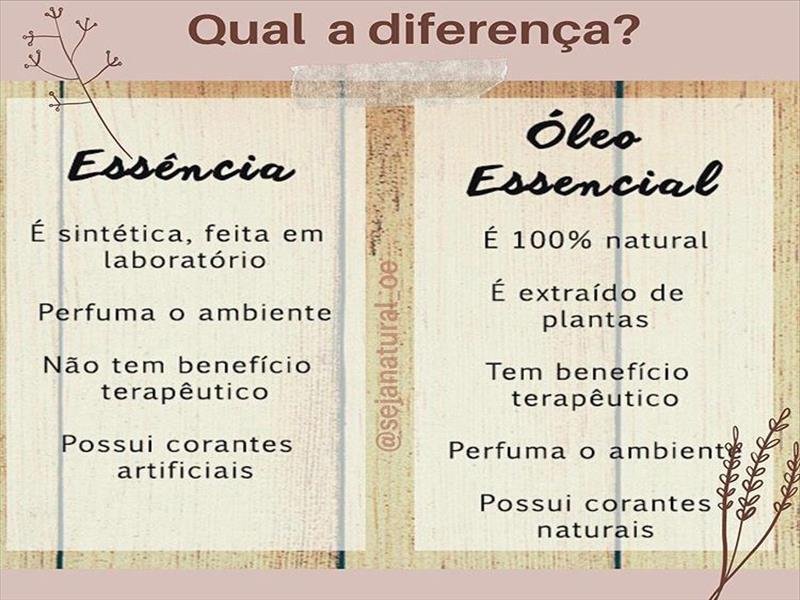 Qual a diferença?

Essência

É sintética, feita em laboratório

Perfuma o ambiente

Não tem benefício terapêutico

Possui corantes artificiais

@sejanatural_oe

Óleo Essencial

É 100% natural

É extraído de plantas

Tem benefício terapêutico

Perfuma o ambiente

Possui corantes naturais